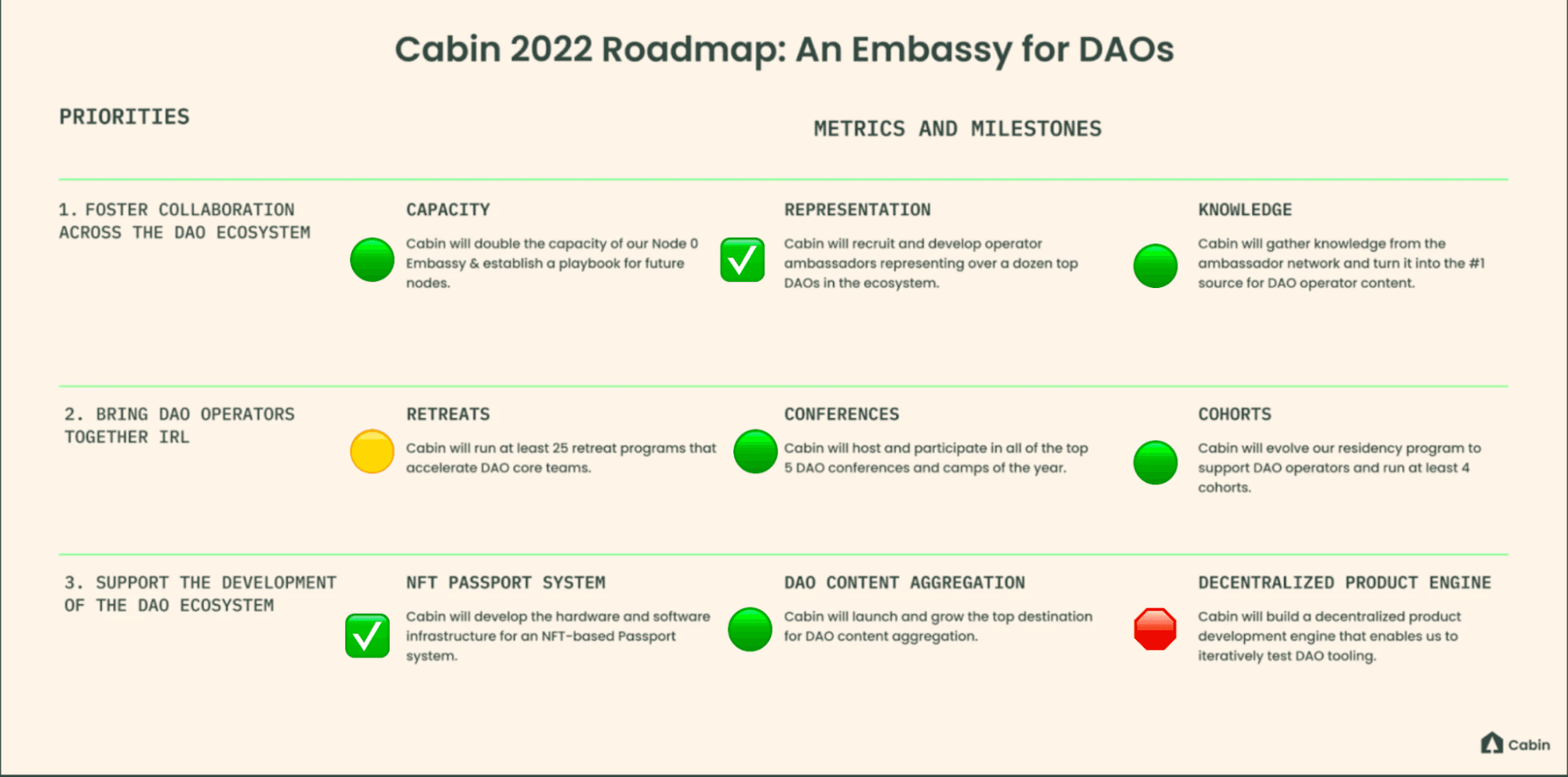 Cabin 2022 Roadmap: An Embassy for DAOs

PRIORITIES

METRICS AND MILESTONES

1. FOSTER COLLABORATION ACROSS THE DAO ECOSYSTEM

CAPACITY

Cabin will double the capacity of our Node 0 Embassy & establish a playbook for future nodes.

REPRESENTATION

Cabin will recruit and develop operator ambassadors representing over a dozen top DAOs in the ecosystem.

KNOWLEDGE

Cabin will gather knowledge from the ambassador network and turn it into the #1 source for DAO operator content.

2. BRING DAO OPERATORS TOGETHER IRL

RETREATS

Cabin will run at least 25 retreat programs that accelerate DAO core teams.

CONFERENCES

Cabin will host and participate in all of the top 5 DAO conferences and camps of the year.

COHORTS

Cabin will evolve our residency program to support DAO operators and run at least 4 cohorts.

3. SUPPORT THE DEVELOPMENT OF THE DAO ECOSYSTEM

NFT PASSPORT SYSTEM

Cabin will develop the hardware and software infrastructure for an NFT-based Passport system.

DAO CONTENT AGGREGATION

Cabin will launch and grow the top destination for DAO content aggregation.

DECENTRALIZED PRODUCT ENGINE

Cabin will build a decentralized product development engine that enables us to iteratively test DAO tooling.

Cabin